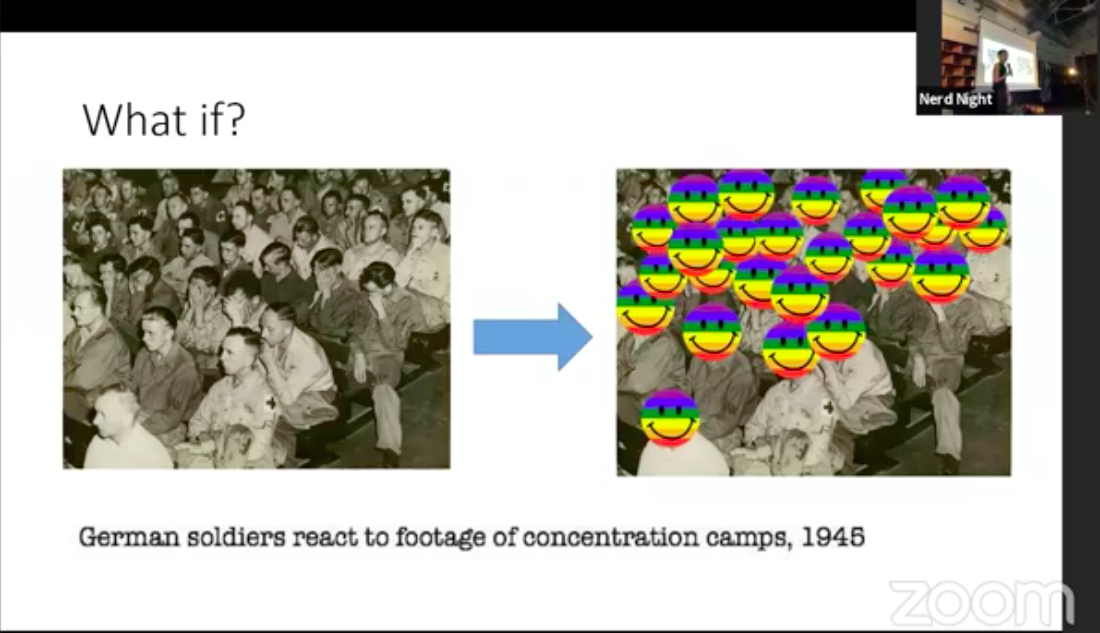 Nerd Night

What if?

German soldiers react to footage of concentration camps, 1945

zoom